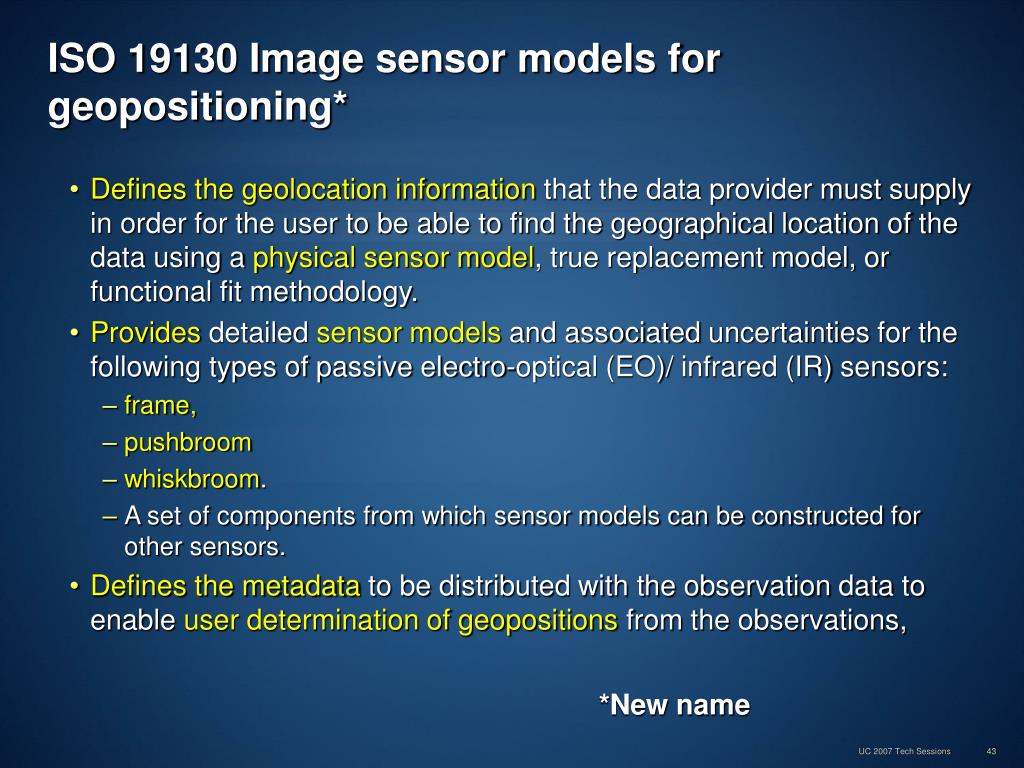 ISO 19130 Image sensor models for geopositioning*

• Defines the geolocation information that the data provider must supply in order for the user to be able to find the geographical location of the data using a physical sensor model, true replacement model, or functional fit methodology.
• Provides detailed sensor models and associated uncertainties for the following types of passive electro-optical (EO)/ infrared (IR) sensors:
– frame,
– pushbroom
– whiskbroom.
– A set of components from which sensor models can be constructed for other sensors.
• Defines the metadata to be distributed with the observation data to enable user determination of geopositions from the observations,

*New name

UC 2007 Tech Sessions 43